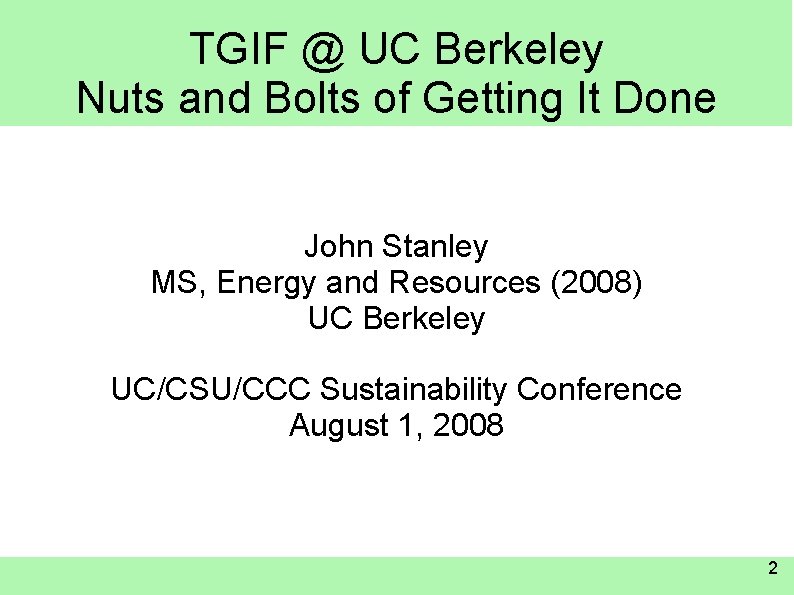 TGIF @ UC Berkeley
Nuts and Bolts of Getting It Done

John Stanley
MS, Energy and Resources (2008)
UC Berkeley

UC/CSU/CCC Sustainability Conference
August 1, 2008

2